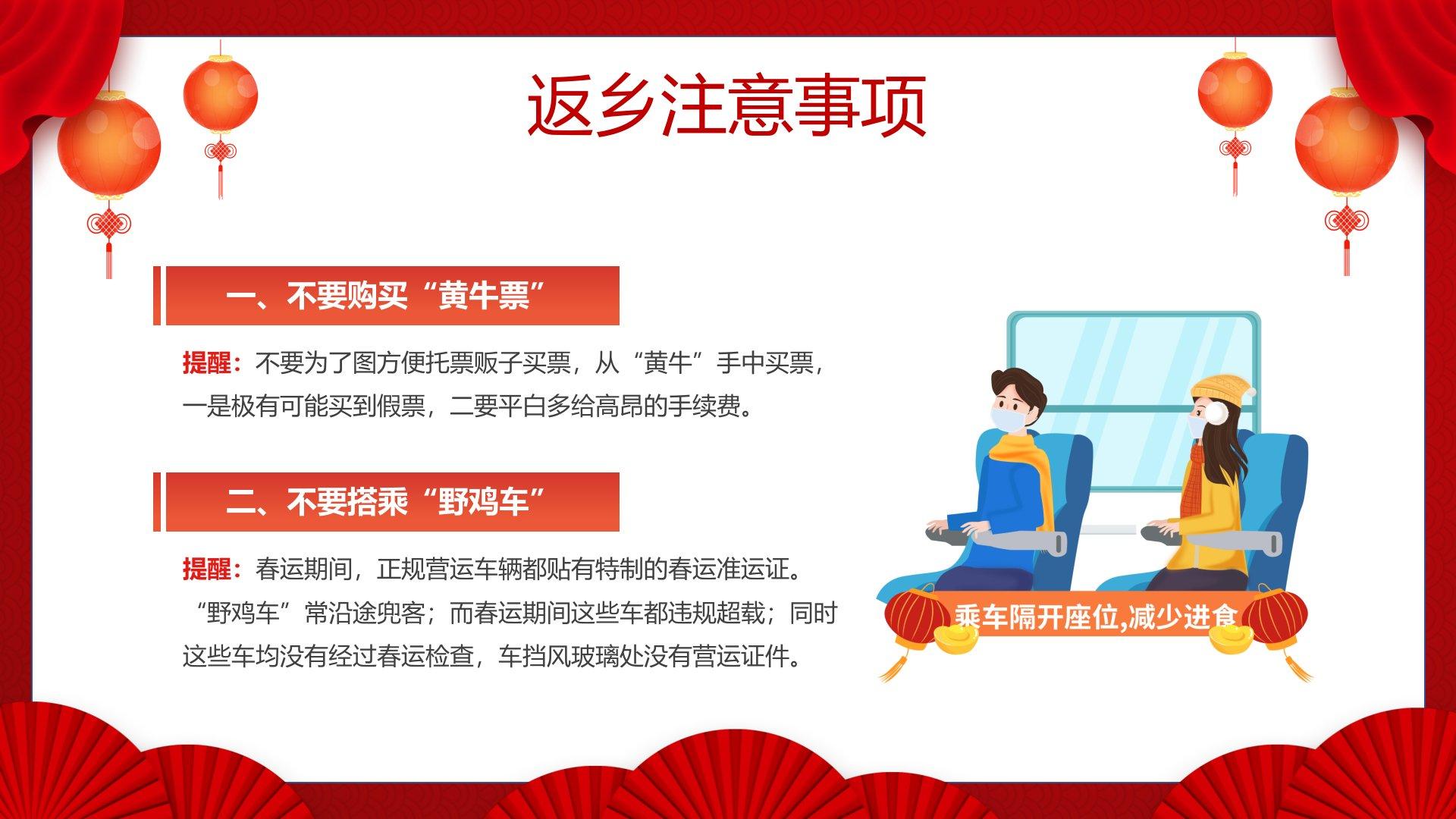 返乡注意事项

一、不要购买“黄牛票”

提醒：不要为了图方便托票贩子买票，从“黄牛”手中买票，一是极有可能买到假票，二要平白多给高昂的手续费。

二、不要搭乘“野鸡车”

提醒：春运期间，正规营运车辆都贴有特制的春运准运证。“野鸡车”常沿途兜客；而春运期间这些车都违规超载；同时这些车均没有经过春运检查，车挡风玻璃处没有营运证件。

乘车隔开座位,减少进食